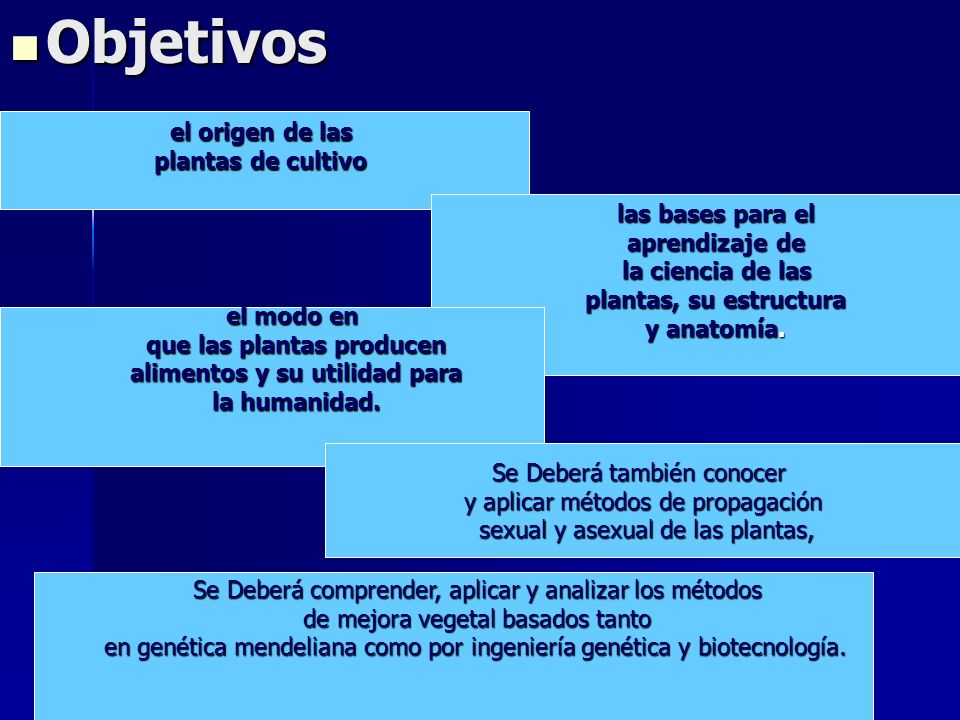 Objetivos

el origen de las plantas de cultivo

las bases para el aprendizaje de la ciencia de las plantas, su estructura y anatomía.

el modo en que las plantas producen alimentos y su utilidad para la humanidad.

Se Deberá también conocer y aplicar métodos de propagación sexual y asexual de las plantas,

Se Deberá comprender, aplicar y analizar los métodos de mejora vegetal basados tanto en genética mendeliana como por ingeniería genética y biotecnología.